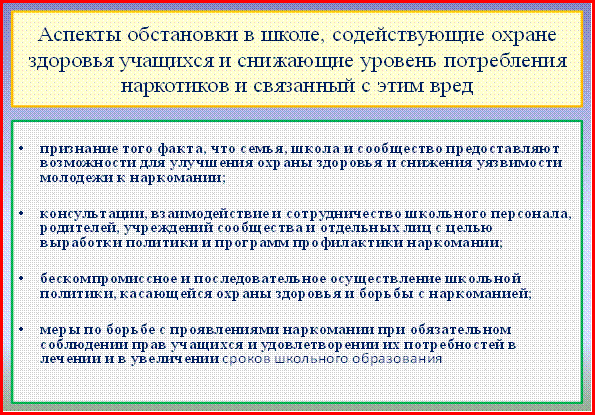 Аспекты обстановки в школе, содействующие охране здоровья учащихся и снижающие уровень потребления наркотиков и связанный с этим вред

• признание того факта, что семья, школа и сообщество предоставляют возможности для улучшения охраны здоровья и снижения уязвимости молодежи к наркомании;

• консультации, взаимодействие и сотрудничество школьного персонала, родителей, учреждений сообщества и отдельных лиц с целью выработки политики и программ профилактики наркомании;

• бескомпромиссное и последовательное осуществление школьной политики, касающейся охраны здоровья и борьбы с наркоманией;

• меры по борьбе с проявлениями наркомании при обязательном соблюдении прав учащихся и удовлетворении их потребностей в лечении и в увеличении сроков школьного образования